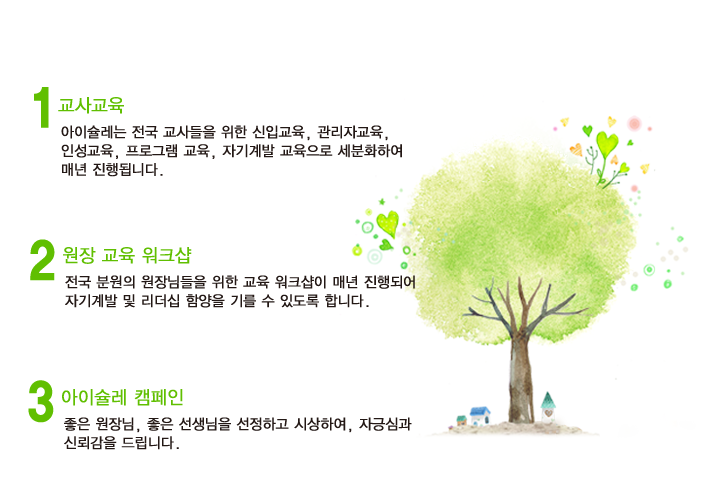 1 교사교육
아이슐레는 전국 교사들을 위한 신입교육, 관리자교육, 인성교육, 프로그램 교육, 자기계발 교육으로 세분화하여 매년 진행됩니다.

2 원장 교육 워크샵
전국 분원의 원장님들을 위한 교육 워크샵이 매년 진행되어 자기계발 및 리더십 함양을 기를 수 있도록 합니다.

3 아이슐레 캠페인
좋은 원장님, 좋은 선생님을 선정하고 시상하여, 자긍심과 신뢰감을 드립니다.